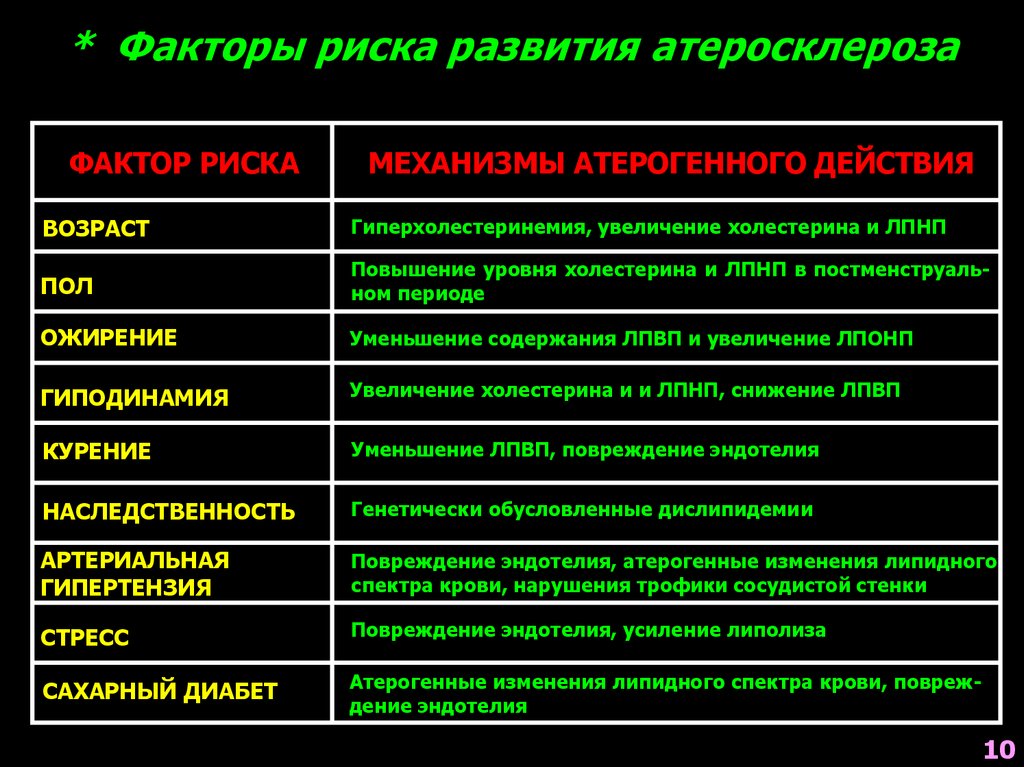 * Факторы риска развития атеросклероза

| ФАКТОР РИСКА | МЕХАНИЗМЫ АТЕРОГЕННОГО ДЕЙСТВИЯ |
|---|---|
| ВОЗРАСТ | Гиперхолестеринемия, увеличение холестерина и ЛПНП |
| ПОЛ | Повышение уровня холестерина и ЛПНП в постменструальном периоде |
| ОЖИРЕНИЕ | Уменьшение содержания ЛПВП и увеличение ЛПОНП |
| ГИПОДИНАМИЯ | Увеличение холестерина и и ЛПНП, снижение ЛПВП |
| КУРЕНИЕ | Уменьшение ЛПВП, повреждение эндотелия |
| НАСЛЕДСТВЕННОСТЬ | Генетически обусловленные дислипидемии |
| АРТЕРИАЛЬНАЯ ГИПЕРТЕНЗИЯ | Повреждение эндотелия, атерогенные изменения липидного спектра крови, нарушения трофики сосудистой стенки |
| СТРЕСС | Повреждение эндотелия, усиление липолиза |
| САХАРНЫЙ ДИАБЕТ | Атерогенные изменения липидного спектра крови, повреждение эндотелия |

10